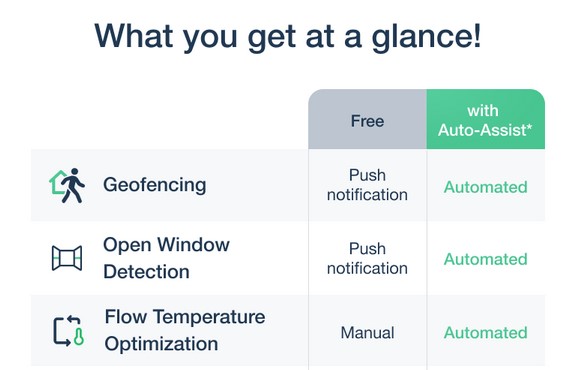 What you get at a glance!

| | Free | with Auto-Assist* |
|---|---|---|
| Geofencing | Push notification | Automated |
| Open Window Detection | Push notification | Automated |
| Flow Temperature Optimization | Manual | Automated |